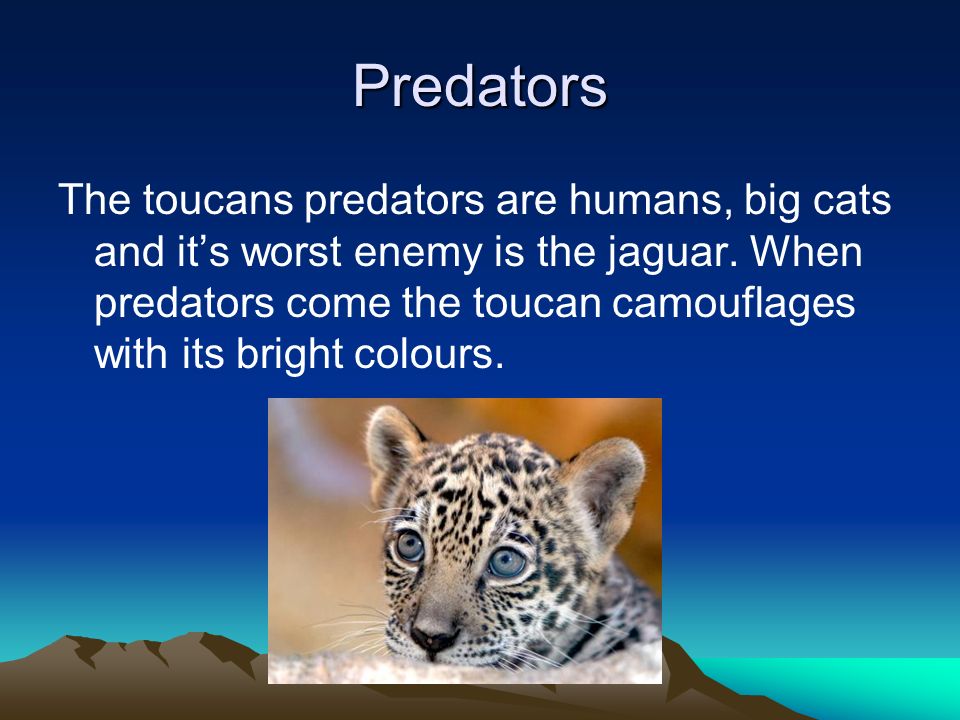 Predators

The toucans predators are humans, big cats and it’s worst enemy is the jaguar. When predators come the toucan camouflages with its bright colours.